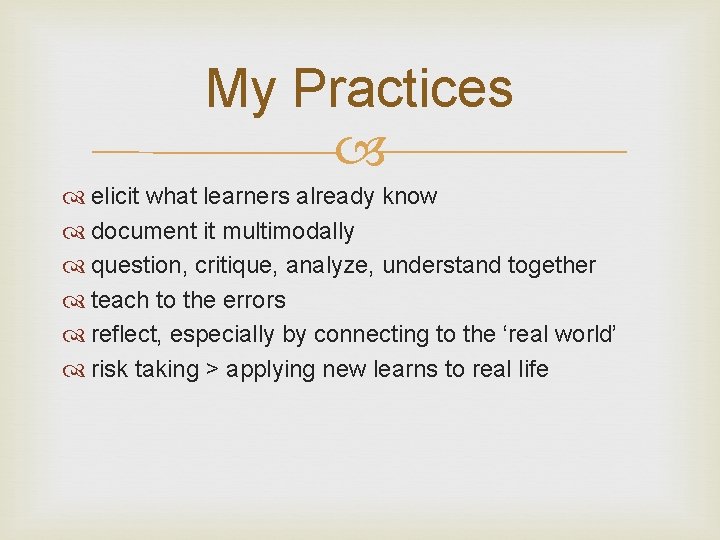 My Practices

elicit what learners already know
document it multimodally
question, critique, analyze, understand together
teach to the errors
reflect, especially by connecting to the ‘real world’
risk taking > applying new learns to real life